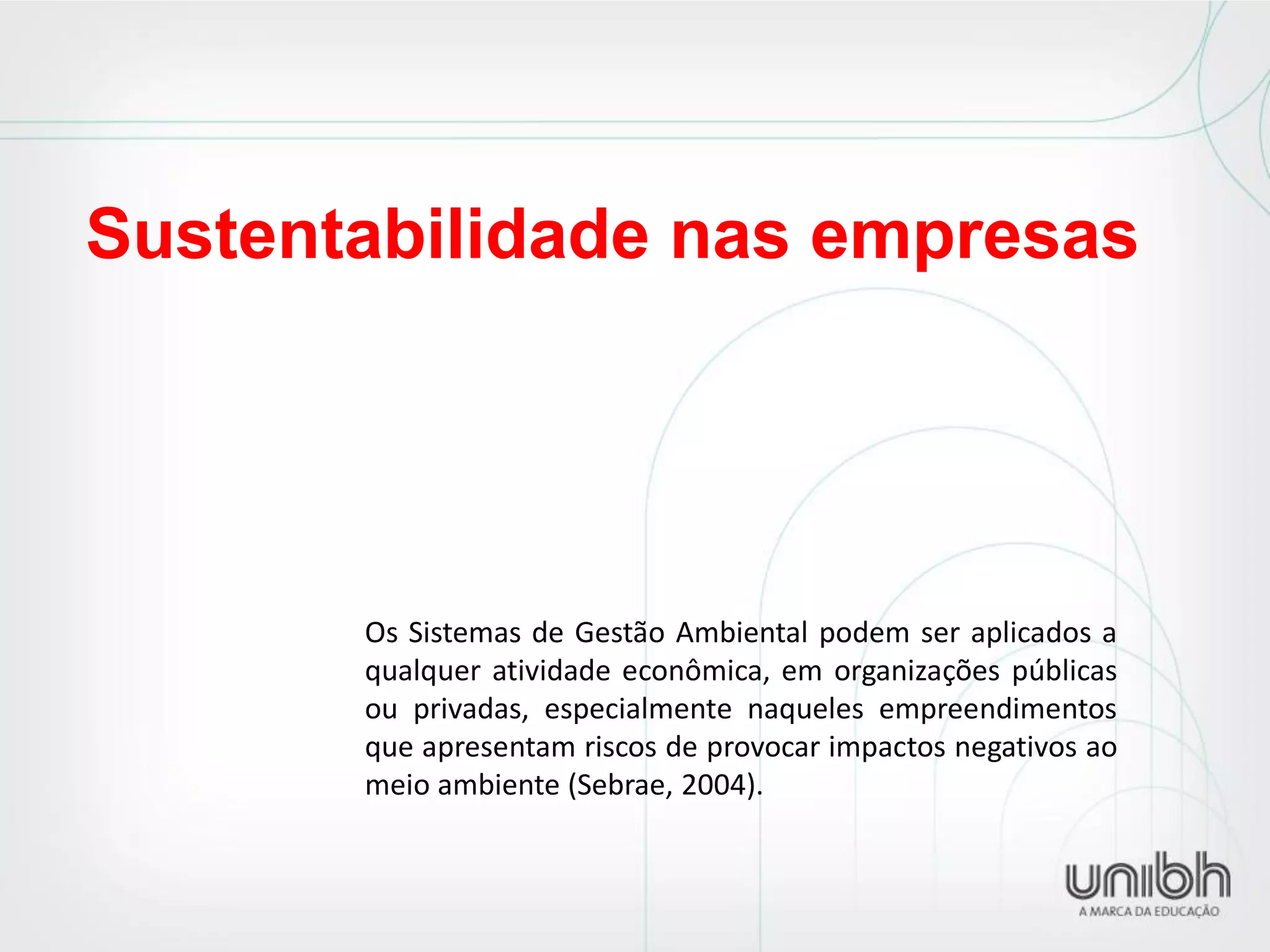 Sustentabilidade nas empresas

Os Sistemas de Gestão Ambiental podem ser aplicados a qualquer atividade econômica, em organizações públicas ou privadas, especialmente naqueles empreendimentos que apresentam riscos de provocar impactos negativos ao meio ambiente (Sebrae, 2004).

unibh
A MARCA DA EDUCAÇÃO